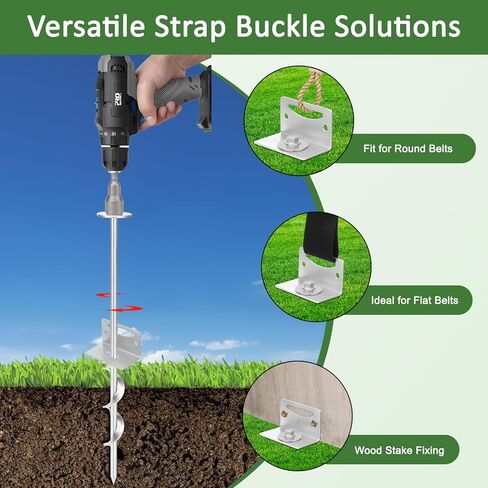 Versatile Strap Buckle Solutions

Fit for Round Belts

Ideal for Flat Belts

Wood Stake Fixing